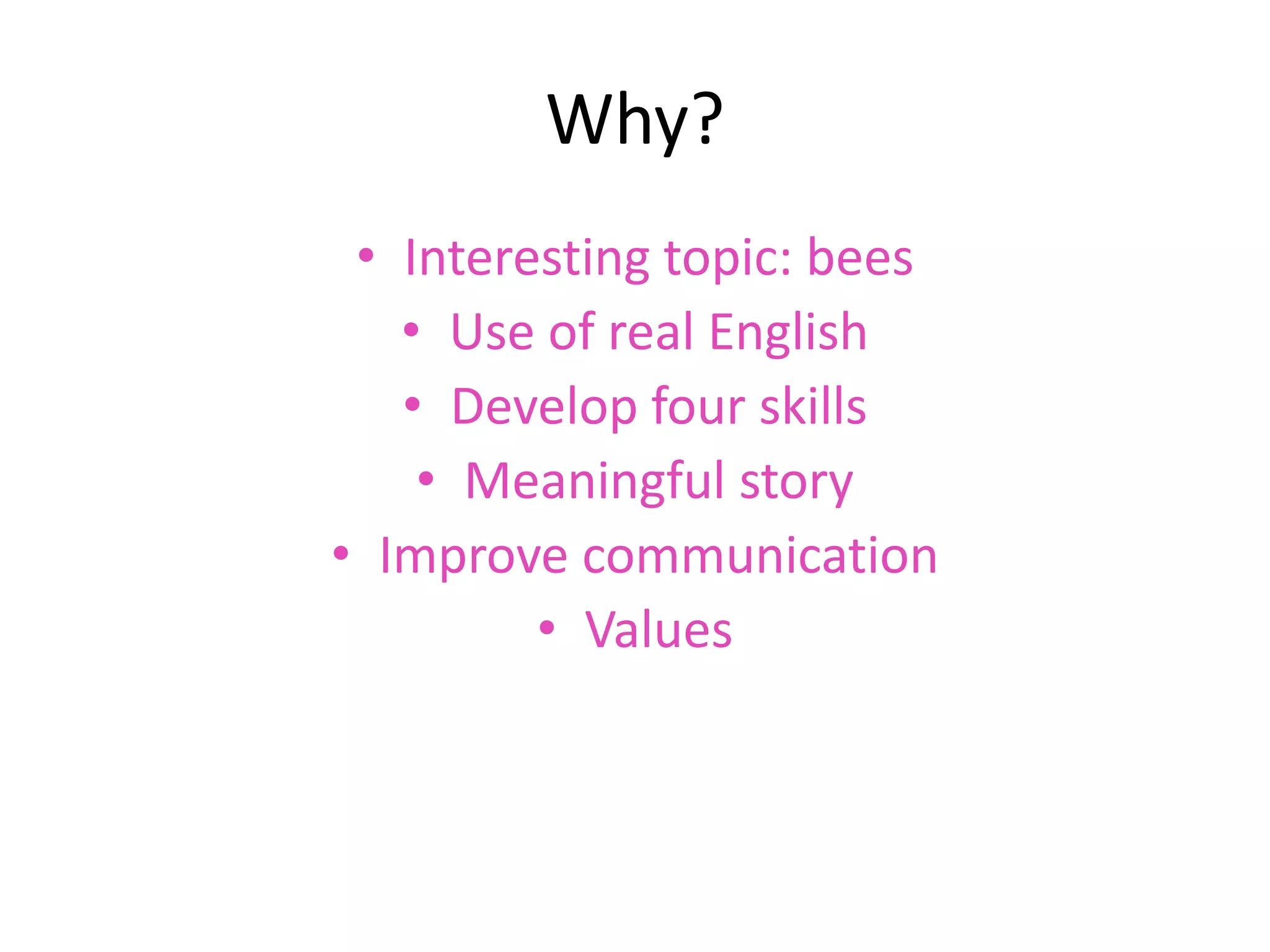 Why?

• Interesting topic: bees
• Use of real English
• Develop four skills
• Meaningful story
• Improve communication
• Values